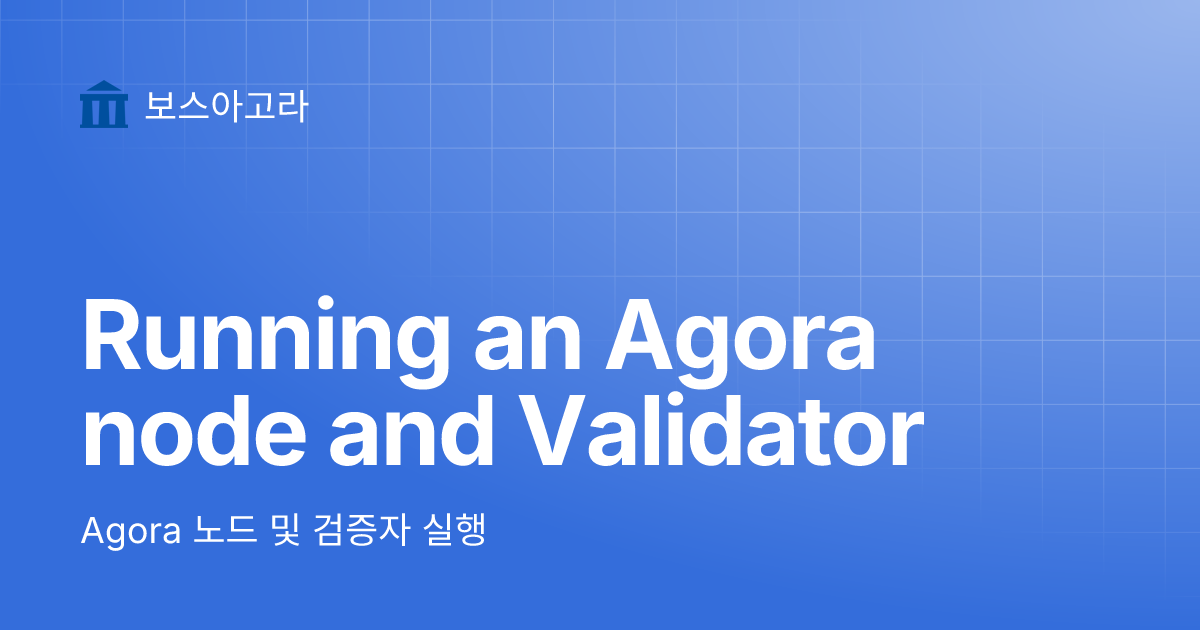 보스아고라

Running an Agora node and Validator

Agora 노드 및 검증자 실행